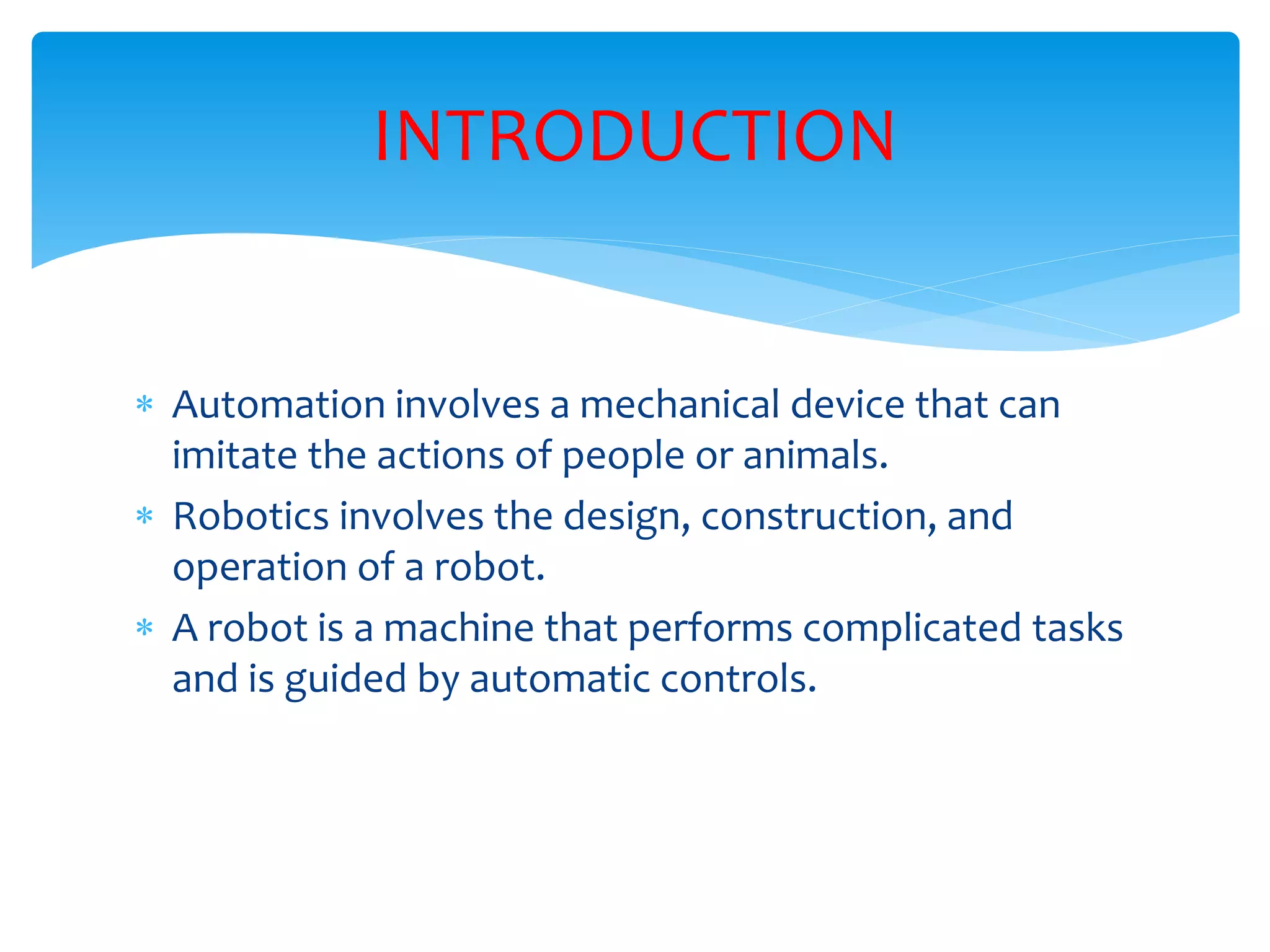 INTRODUCTION

* Automation involves a mechanical device that can imitate the actions of people or animals.
* Robotics involves the design, construction, and operation of a robot.
* A robot is a machine that performs complicated tasks and is guided by automatic controls.